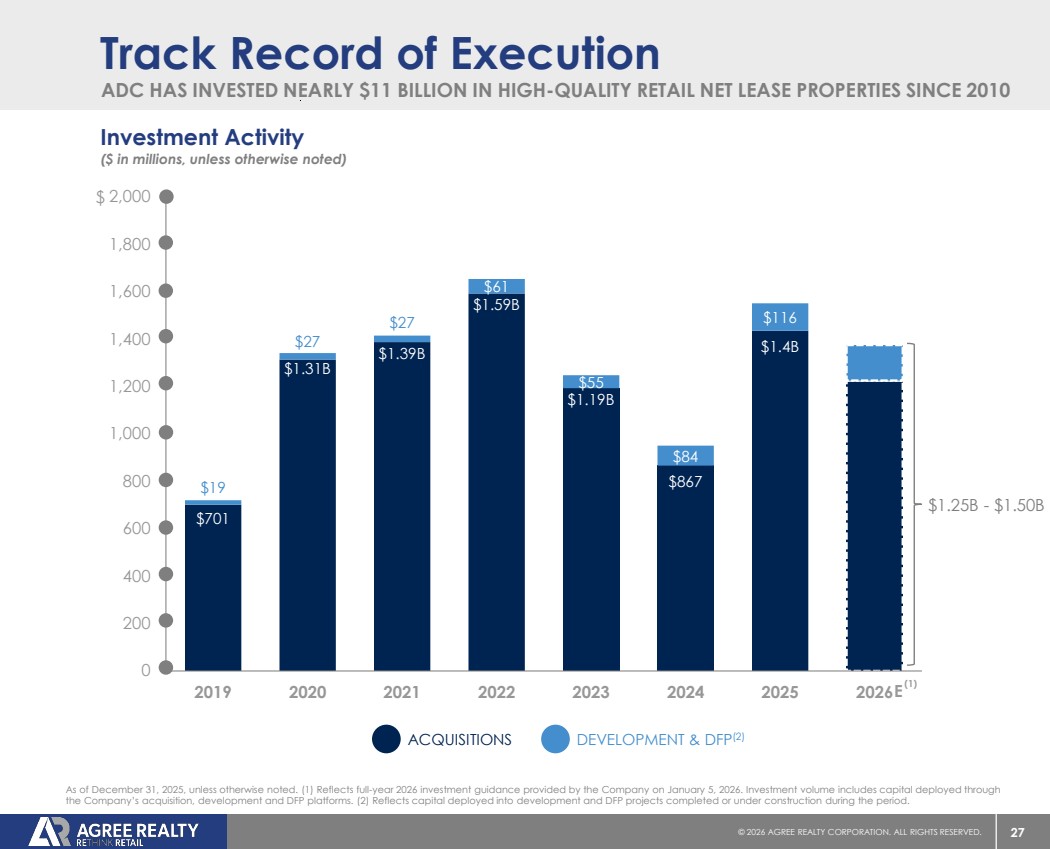 Track Record of Execution
ADC HAS INVESTED NEARLY $11 BILLION IN HIGH-QUALITY RETAIL NET LEASE PROPERTIES SINCE 2010

Investment Activity
($ in millions, unless otherwise noted)

$ 2,000
1,800
1,600
1,400
1,200
1,000
800
600
400
200
0

$19
$701
$27
$1.31B
$27
$1.39B
$61
$1.59B
$55
$1.19B
$84
$867
$116
$1.4B
$1.25B - $1.50B

2019 2020 2021 2022 2023 2024 2025 2026E$^{(1)}$

ACQUISITIONS DEVELOPMENT & DFP$^{(2)}$

As of December 31, 2025, unless otherwise noted. (1) Reflects full-year 2026 investment guidance provided by the Company on January 5, 2026. Investment volume includes capital deployed through the Company's acquisition, development and DFP platforms. (2) Reflects capital deployed into development and DFP projects completed or under construction during the period.

AGREE REALTY
RETHINK RETAIL

© 2026 AGREE REALTY CORPORATION. ALL RIGHTS RESERVED.
27